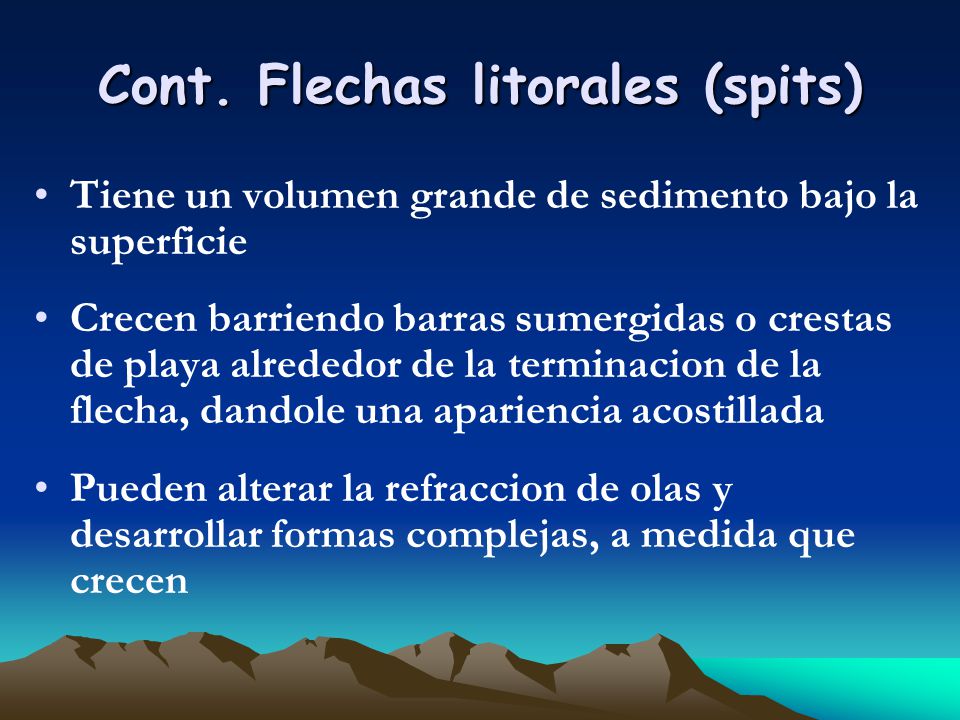 Cont. Flechas litorales (spits)

• Tiene un volumen grande de sedimento bajo la superficie

• Crecen barriendo barras sumergidas o crestas de playa alrededor de la terminacion de la flecha, dandole una apariencia acostillada

• Pueden alterar la refraccion de olas y desarrollar formas complejas, a medida que crecen